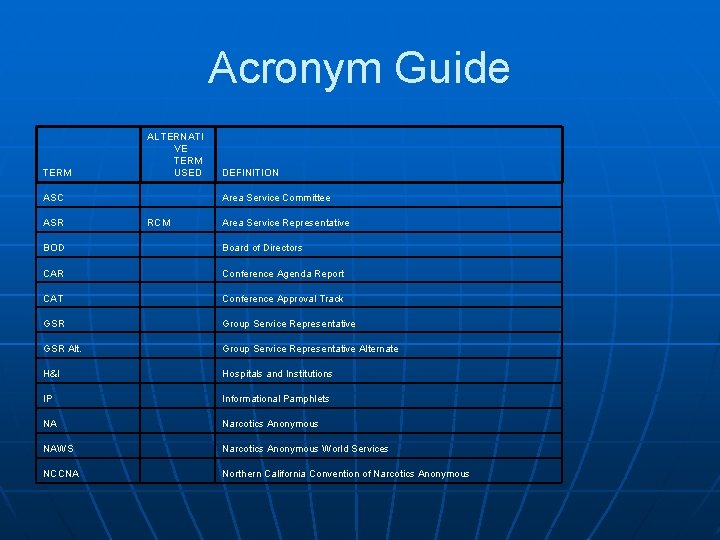 Acronym Guide

| TERM | ALTERNATIVE TERM USED | DEFINITION |
|---|---|---|
| ASC | | Area Service Committee |
| ASR | RCM | Area Service Representative |
| BOD | | Board of Directors |
| CAR | | Conference Agenda Report |
| CAT | | Conference Approval Track |
| GSR | | Group Service Representative |
| GSR Alt. | | Group Service Representative Alternate |
| H&I | | Hospitals and Institutions |
| IP | | Informational Pamphlets |
| NA | | Narcotics Anonymous |
| NAWS | | Narcotics Anonymous World Services |
| NCCNA | | Northern California Convention of Narcotics Anonymous |